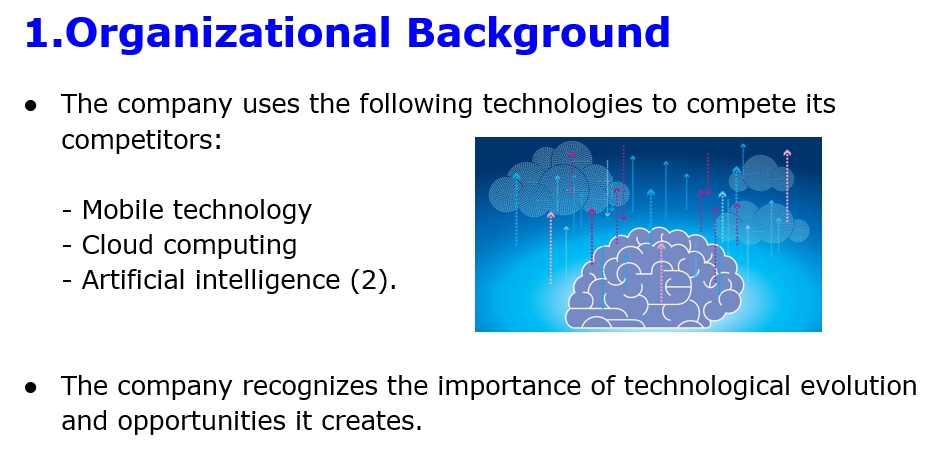 1.Organizational Background

● The company uses the following technologies to compete its competitors:

- Mobile technology
- Cloud computing
- Artificial intelligence (2).

● The company recognizes the importance of technological evolution and opportunities it creates.